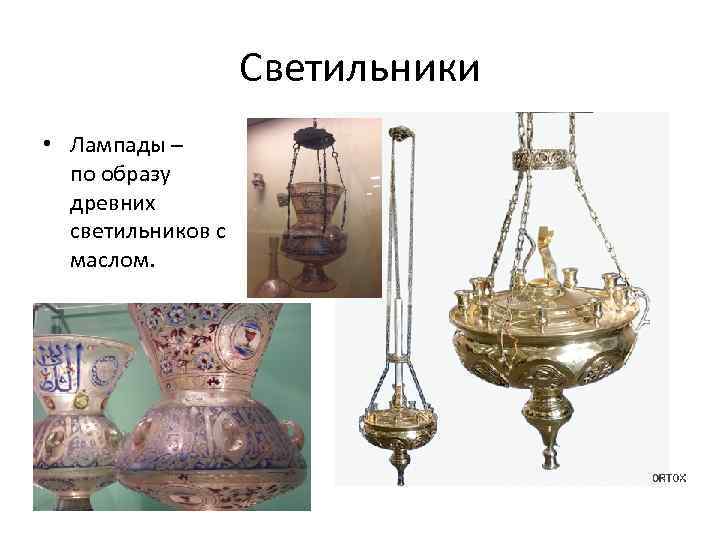 Светильники

• Лампады – по образу древних светильников с маслом.

ORTOX